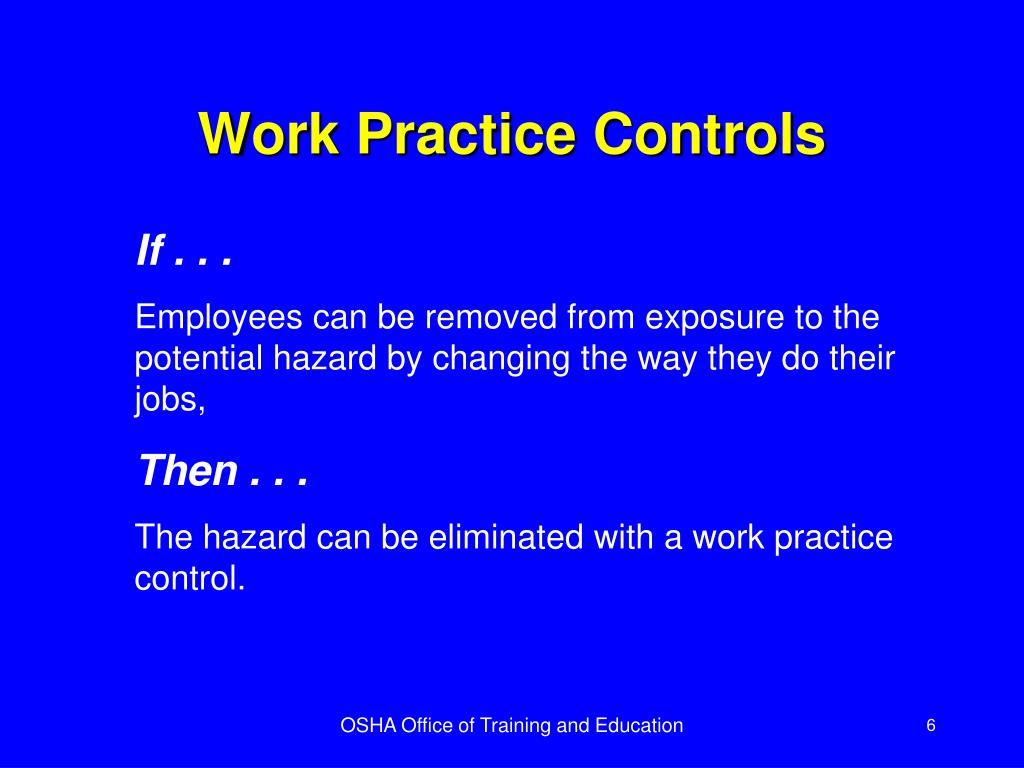 Work Practice Controls

If . . .

Employees can be removed from exposure to the potential hazard by changing the way they do their jobs,

Then . . .

The hazard can be eliminated with a work practice control.

OSHA Office of Training and Education

6